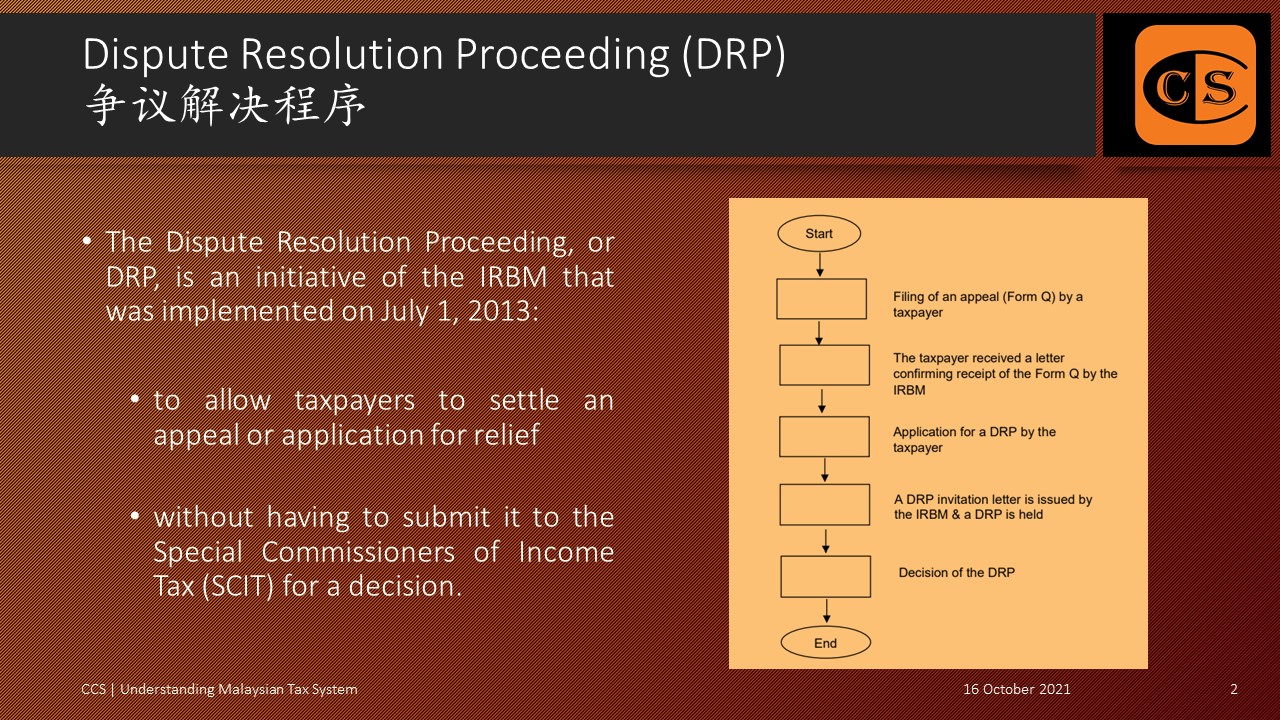 Dispute Resolution Proceeding (DRP)
争议解决程序

CS

• The Dispute Resolution Proceeding, or DRP, is an initiative of the IRBM that was implemented on July 1, 2013:

• to allow taxpayers to settle an appeal or application for relief

• without having to submit it to the Special Commissioners of Income Tax (SCIT) for a decision.

Start

Filing of an appeal (Form Q) by a taxpayer

The taxpayer received a letter confirming receipt of the Form Q by the IRBM

Application for a DRP by the taxpayer

A DRP invitation letter is issued by the IRBM & a DRP is held

Decision of the DRP

End

CCS | Understanding Malaysian Tax System

16 October 2021

2